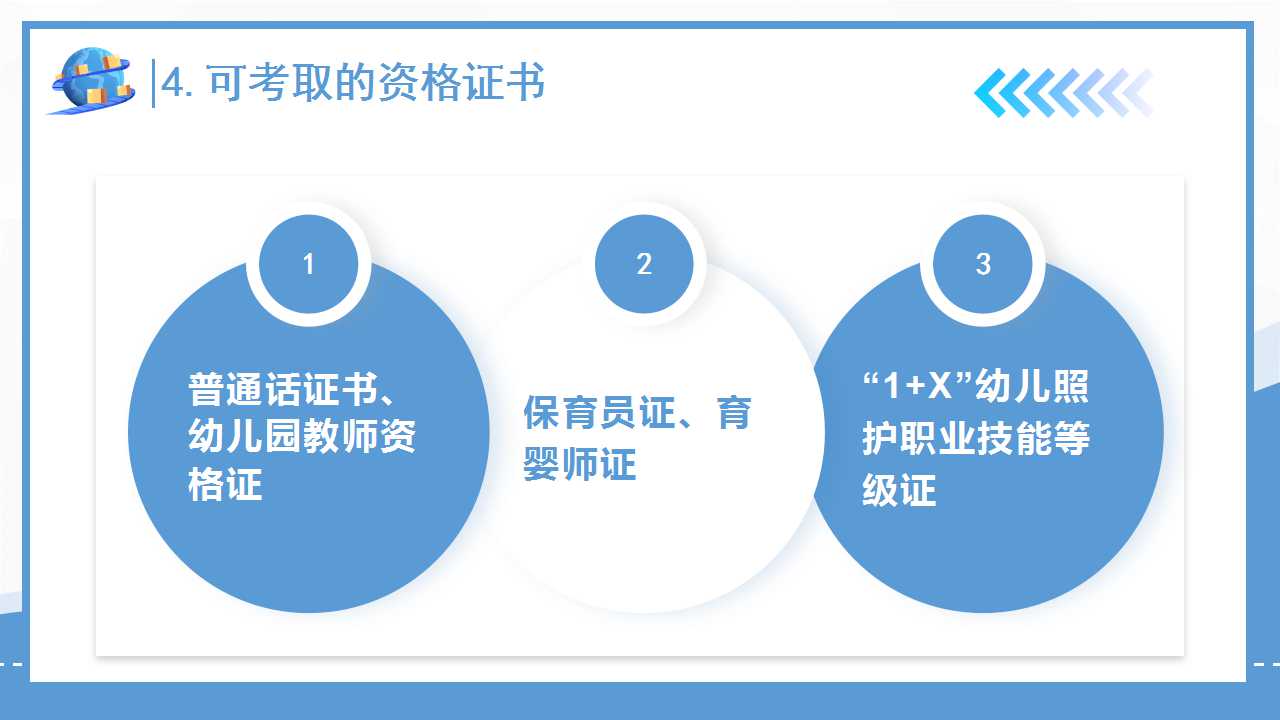 4. 可考取的资格证书

1

普通话证书、幼儿园教师资格证

2

保育员证、育婴师证

3

“1+X”幼儿照护职业技能等级证